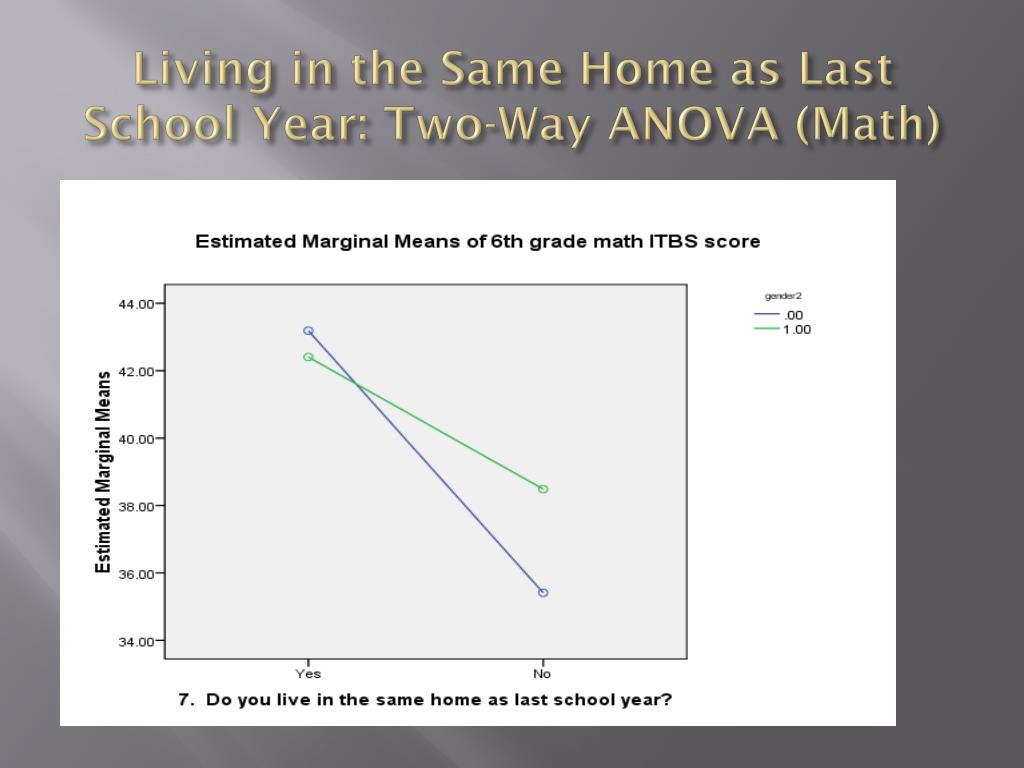 Living in the Same Home as Last School Year: Two-Way ANOVA (Math)

Estimated Marginal Means of 6th grade math ITBS score

gender2
.00
1.00

Estimated Marginal Means

44.00
42.00
40.00
38.00
36.00
34.00

Yes
No

7. Do you live in the same home as last school year?